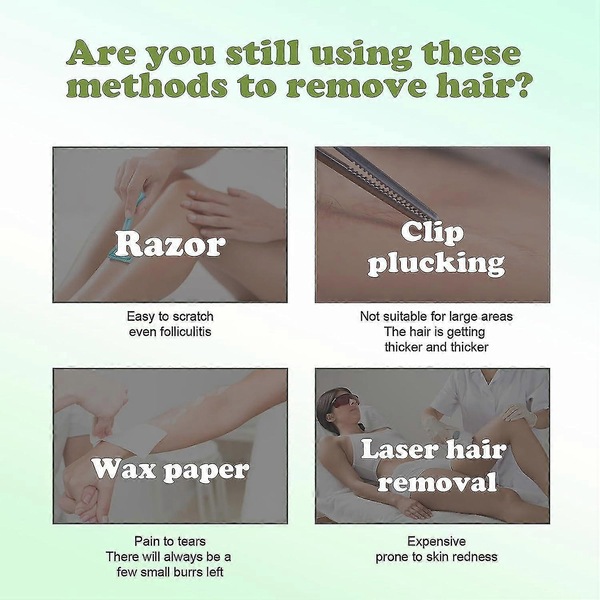 Are you still using these methods to remove hair?

Razor

Easy to scratch
even folliculitis

Clip plucking

Not suitable for large areas
The hair is getting thicker and thicker

Wax paper

Pain to tears
There will always be a few small burrs left

Laser hair removal

Expensive
prone to skin redness